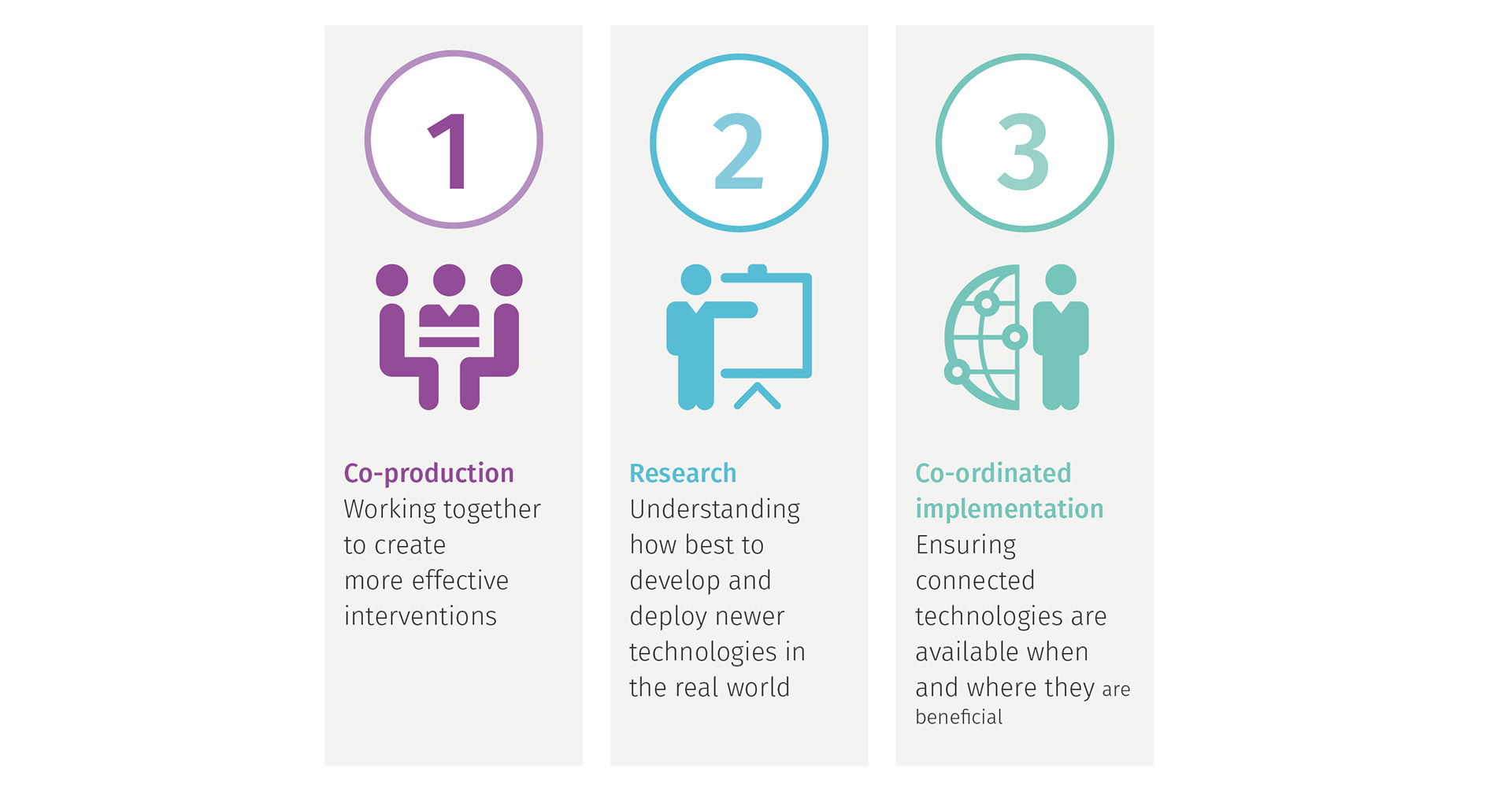 1

Co-production
Working together to create more effective interventions

2

Research
Understanding how best to develop and deploy newer technologies in the real world

3

Co-ordinated implementation
Ensuring connected technologies are available when and where they are beneficial